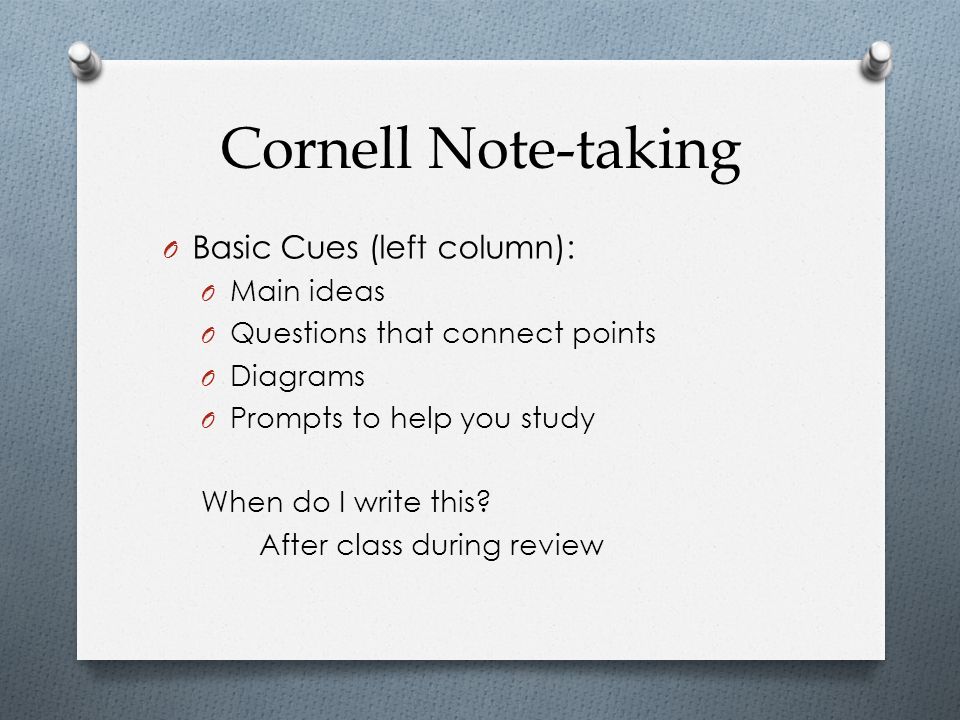 Cornell Note-taking

Basic Cues (left column):

Main ideas

Questions that connect points

Diagrams

Prompts to help you study

When do I write this?

After class during review